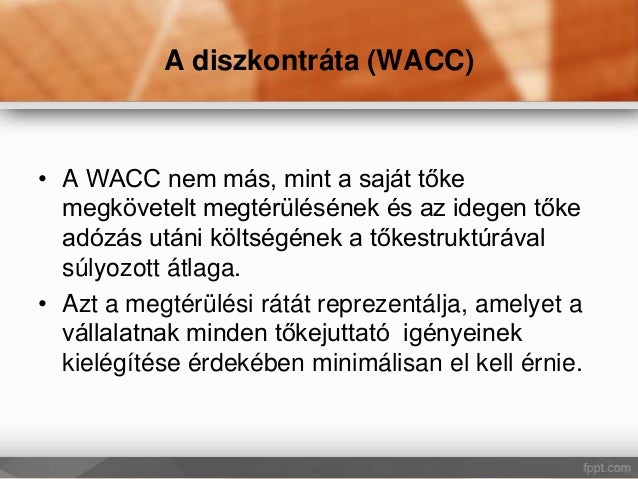 A diszkontráta (WACC)

• A WACC nem más, mint a saját tőke megkövetelt megtérülésének és az idegen tőke adózás utáni költségének a tőkestruktúrával súlyozott átlaga.

• Azt a megtérülési rátát reprezentálja, amelyet a vállalatnak minden tőkejuttató igényeinek kielégítése érdekében minimálisan el kell érnie.

fppt.com